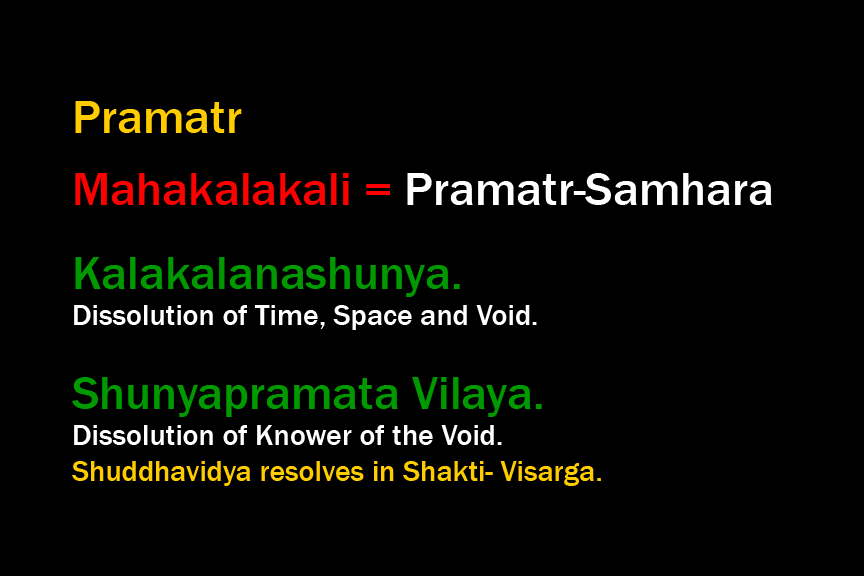 Pramatr

Mahakalakali = Pramatr-Samhara

Kalakalanashunya.
Dissolution of Time, Space and Void.

Shunyapramata Vilaya.
Dissolution of Knower of the Void.
Shuddhavidya resolves in Shakti- Visarga.